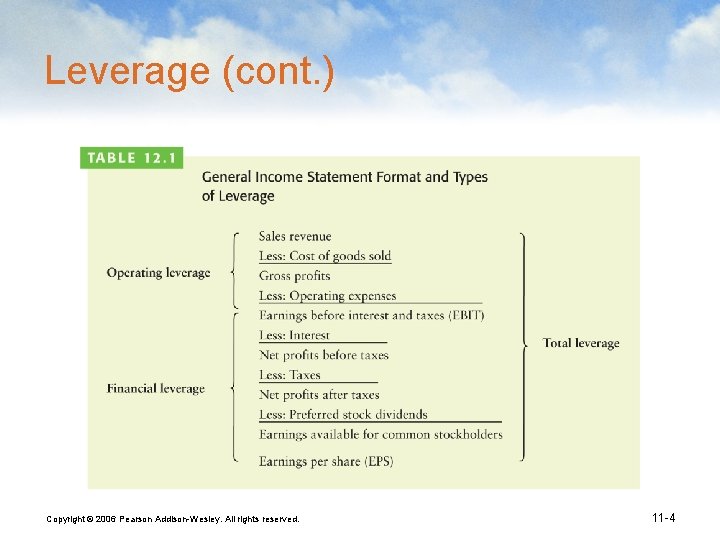 Leverage (cont.)

TABLE 12.1

General Income Statement Format and Types of Leverage

Operating leverage

Financial leverage

Sales revenue
Less: Cost of goods sold
Gross profits
Less: Operating expenses
Earnings before interest and taxes (EBIT)
Less: Interest
Net profits before taxes
Less: Taxes
Net profits after taxes
Less: Preferred stock dividends
Earnings available for common stockholders
Earnings per share (EPS)

Total leverage

Copyright © 2006 Pearson Addison-Wesley. All rights reserved.

11-4